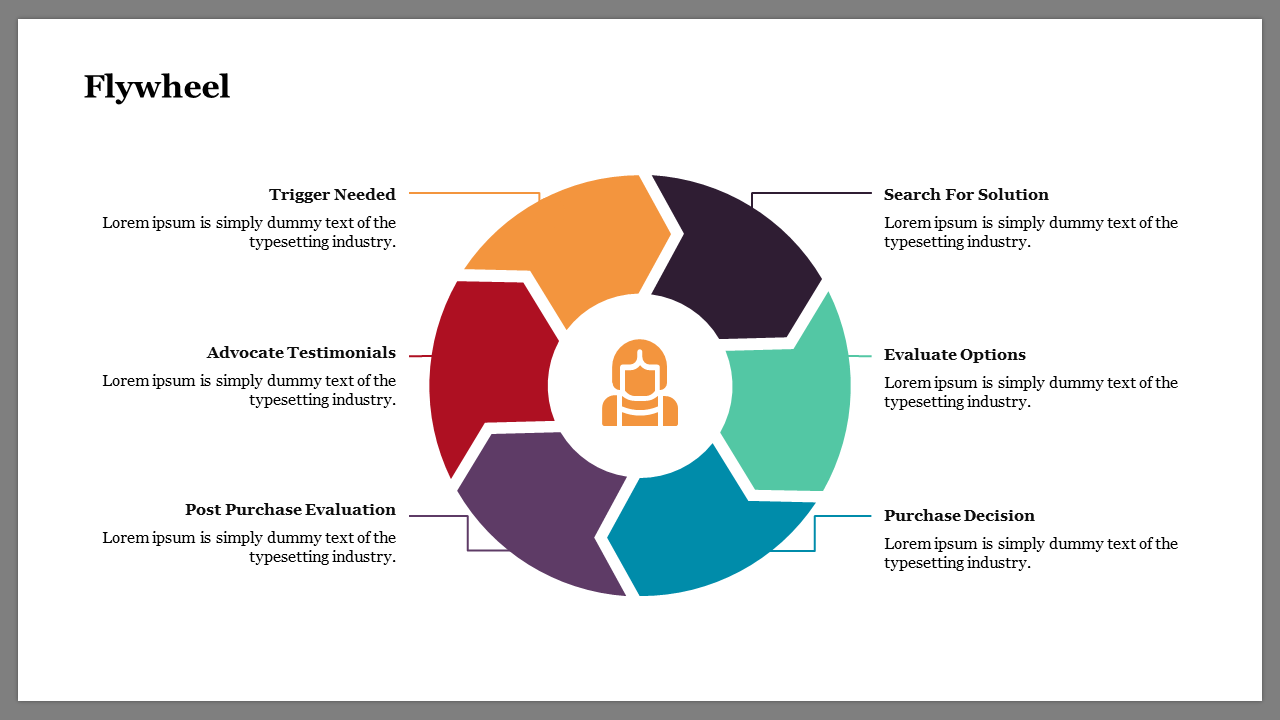 Flywheel

Trigger Needed
Lorem ipsum is simply dummy text of the typesetting industry.

Advocate Testimonials
Lorem ipsum is simply dummy text of the typesetting industry.

Post Purchase Evaluation
Lorem ipsum is simply dummy text of the typesetting industry.

Search For Solution
Lorem ipsum is simply dummy text of the typesetting industry.

Evaluate Options
Lorem ipsum is simply dummy text of the typesetting industry.

Purchase Decision
Lorem ipsum is simply dummy text of the typesetting industry.